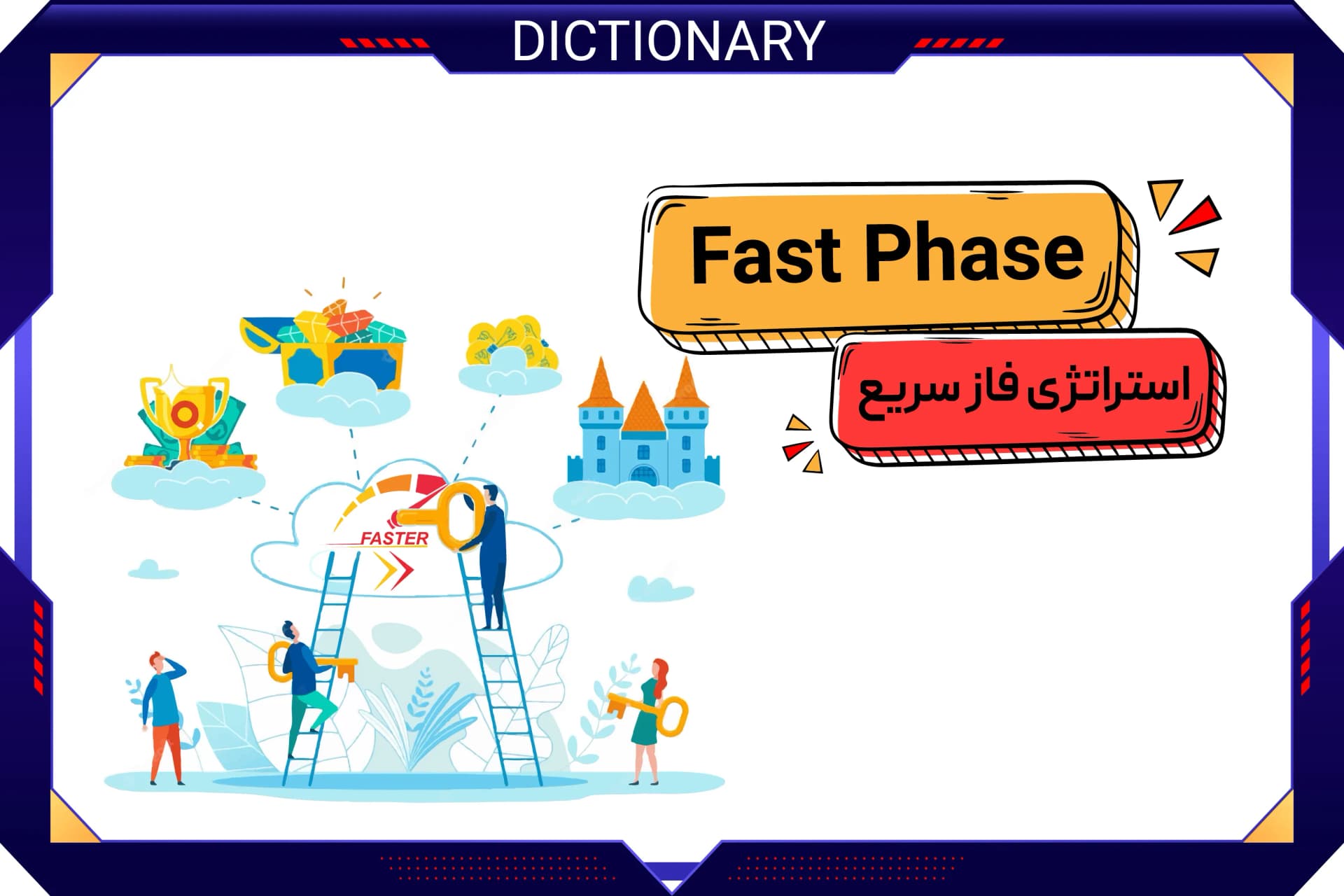 DICTIONARY

Fast Phase

استراتژی فاز سریع

FASTER